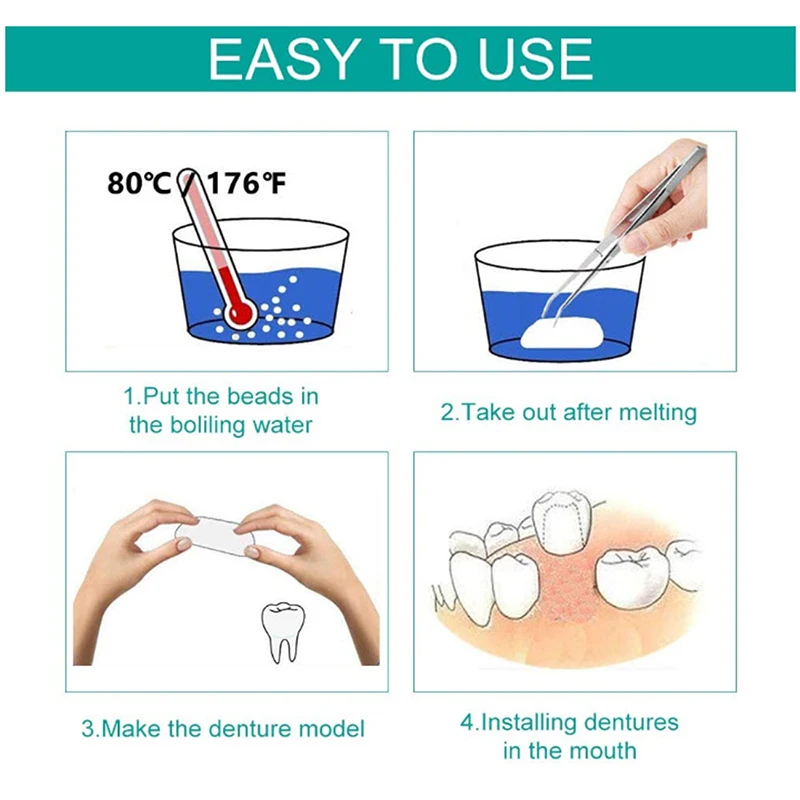 EASY TO USE

80℃ / 176℉

1.Put the beads in the boliling water

2.Take out after melting

3.Make the denture model

4.Installing dentures in the mouth